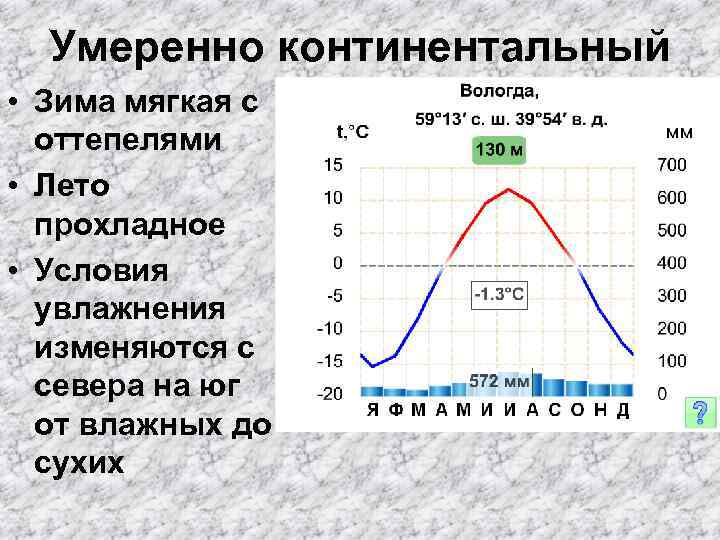 Умеренно континентальный

• Зима мягкая с оттепелями
• Лето прохладное
• Условия увлажнения изменяются с севера на юг от влажных до сухих

Вологда,
59°13′ с. ш. 39°54′ в. д.
t,°C
мм
130 м
15
10
5
0
-5
-10
-15
-20
700
600
500
400
300
200
100
0
-1.3°C
572 мм
Я Ф М А М И И А С О Н Д
?